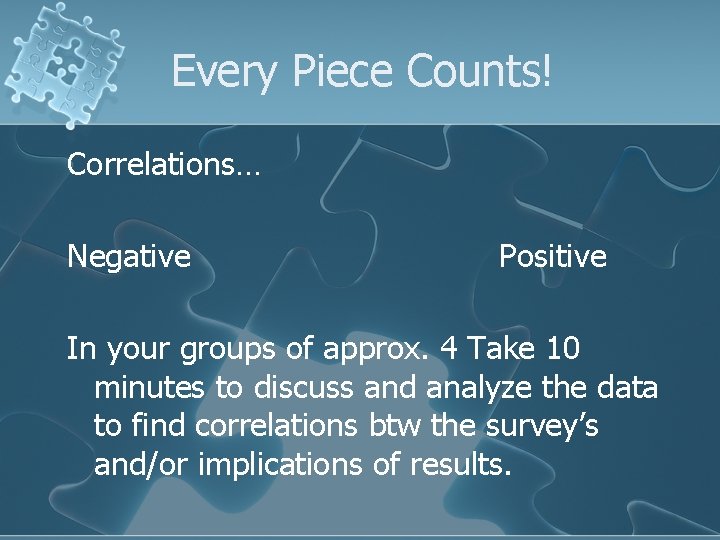 Every Piece Counts!

Correlations…

Negative Positive

In your groups of approx. 4 Take 10 minutes to discuss and analyze the data to find correlations btw the survey’s and/or implications of results.